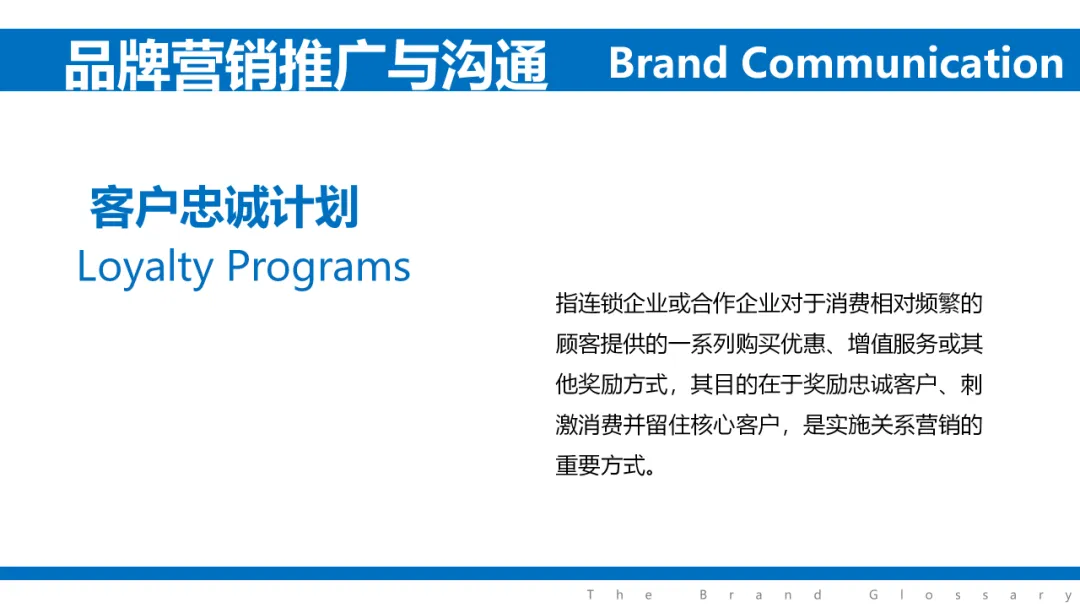 品牌营销推广与沟通 Brand Communication

客户忠诚计划
Loyalty Programs

指连锁企业或合作企业对于消费相对频繁的顾客提供的一系列购买优惠、增值服务或其他奖励方式，其目的在于奖励忠诚客户、刺激消费并留住核心客户，是实施关系营销的重要方式。

The Brand Glossary